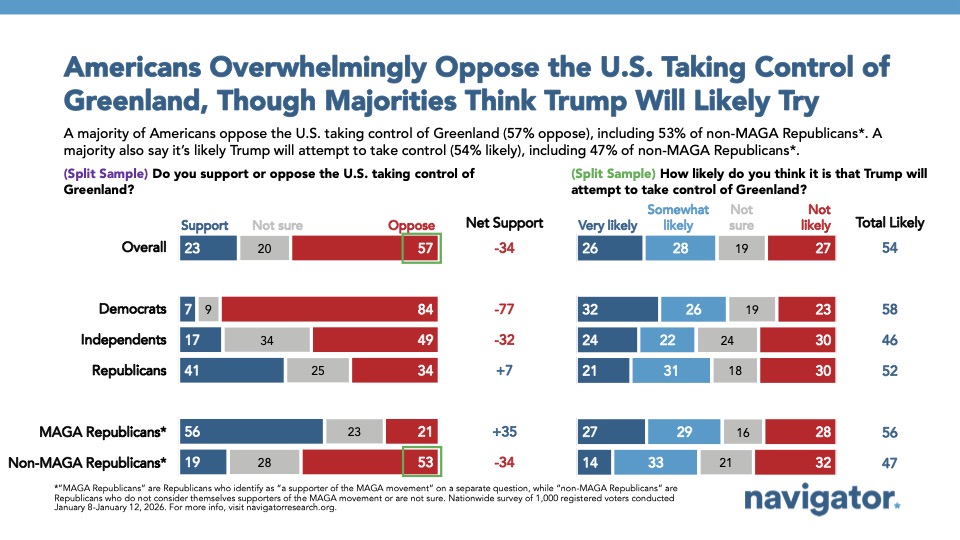 Americans Overwhelmingly Oppose the U.S. Taking Control of Greenland, Though Majorities Think Trump Will Likely Try

A majority of Americans oppose the U.S. taking control of Greenland (57% oppose), including 53% of non-MAGA Republicans*. A majority also say it's likely Trump will attempt to take control (54% likely), including 47% of non-MAGA Republicans*.

(Split Sample) Do you support or oppose the U.S. taking control of Greenland?

| | Support | Not sure | Oppose | Net Support |
|---|---|---|---|---|
| Overall | 23 | 20 | 57 | -34 |
| Democrats | 7 | 9 | 84 | -77 |
| Independents | 17 | 34 | 49 | -32 |
| Republicans | 41 | 25 | 34 | +7 |
| MAGA Republicans* | 56 | 23 | 21 | +35 |
| Non-MAGA Republicans* | 19 | 28 | 53 | -34 |

(Split Sample) How likely do you think it is that Trump will attempt to take control of Greenland?

| | Very likely | Somewhat likely | Not sure | Not likely | Total Likely |
|---|---|---|---|---|---|
| Overall | 26 | 28 | 19 | 27 | 54 |
| Democrats | 32 | 26 | 19 | 23 | 58 |
| Independents | 24 | 22 | 24 | 30 | 46 |
| Republicans | 21 | 31 | 18 | 30 | 52 |
| MAGA Republicans* | 27 | 29 | 16 | 28 | 56 |
| Non-MAGA Republicans* | 14 | 33 | 21 | 32 | 47 |

*"MAGA Republicans" are Republicans who identify as "a supporter of the MAGA movement" on a separate question, while "non-MAGA Republicans" are Republicans who do not consider themselves supporters of the MAGA movement or are not sure. Nationwide survey of 1,000 registered voters conducted January 8-January 12, 2026. For more info, visit navigatorresearch.org.

navigator.